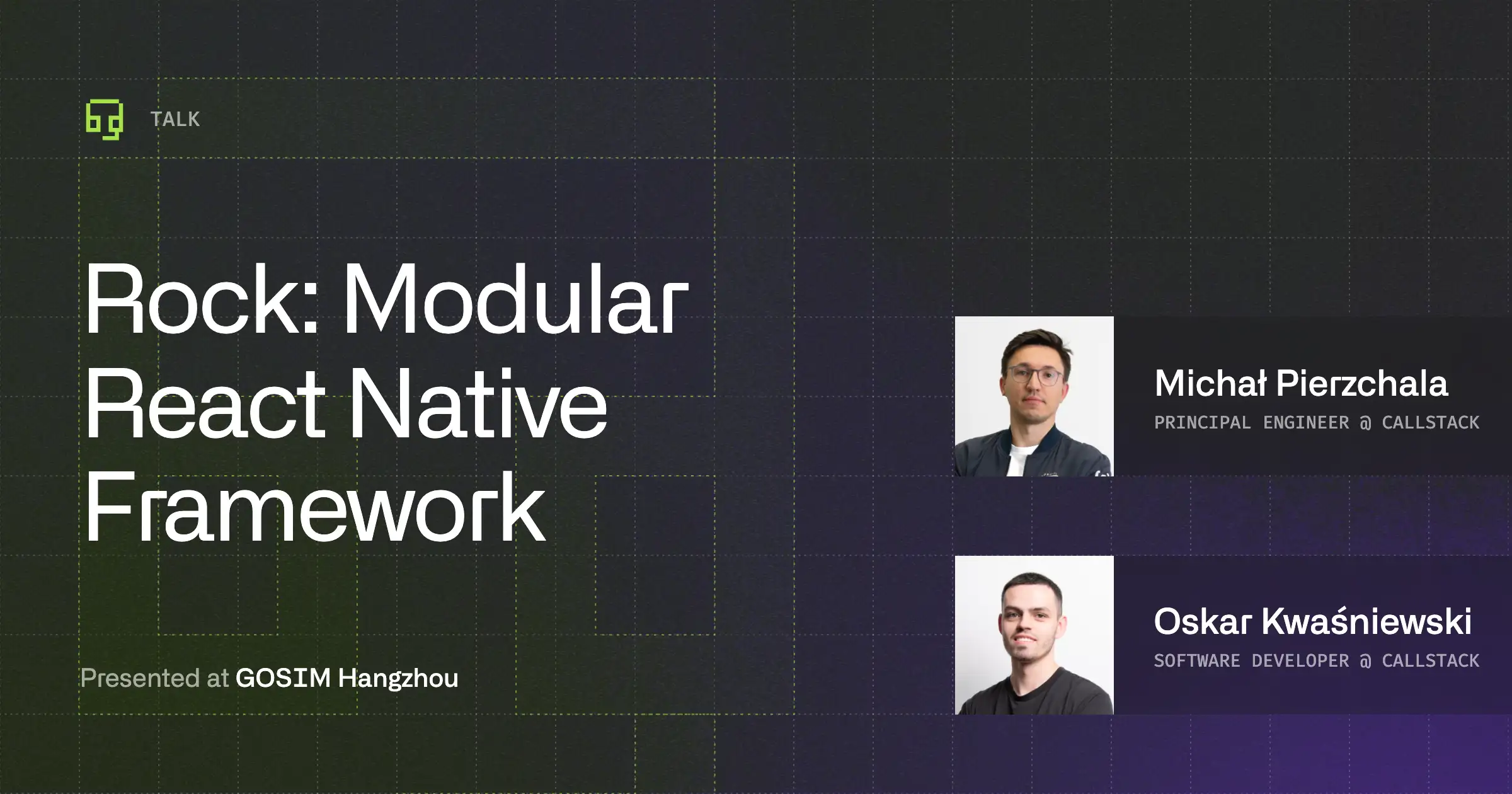 TALK

Rock: Modular React Native Framework

Presented at GOSIM Hangzhou

Michał Pierzchala
PRINCIPAL ENGINEER @ CALLSTACK

Oskar Kwaśniewski
SOFTWARE DEVELOPER @ CALLSTACK